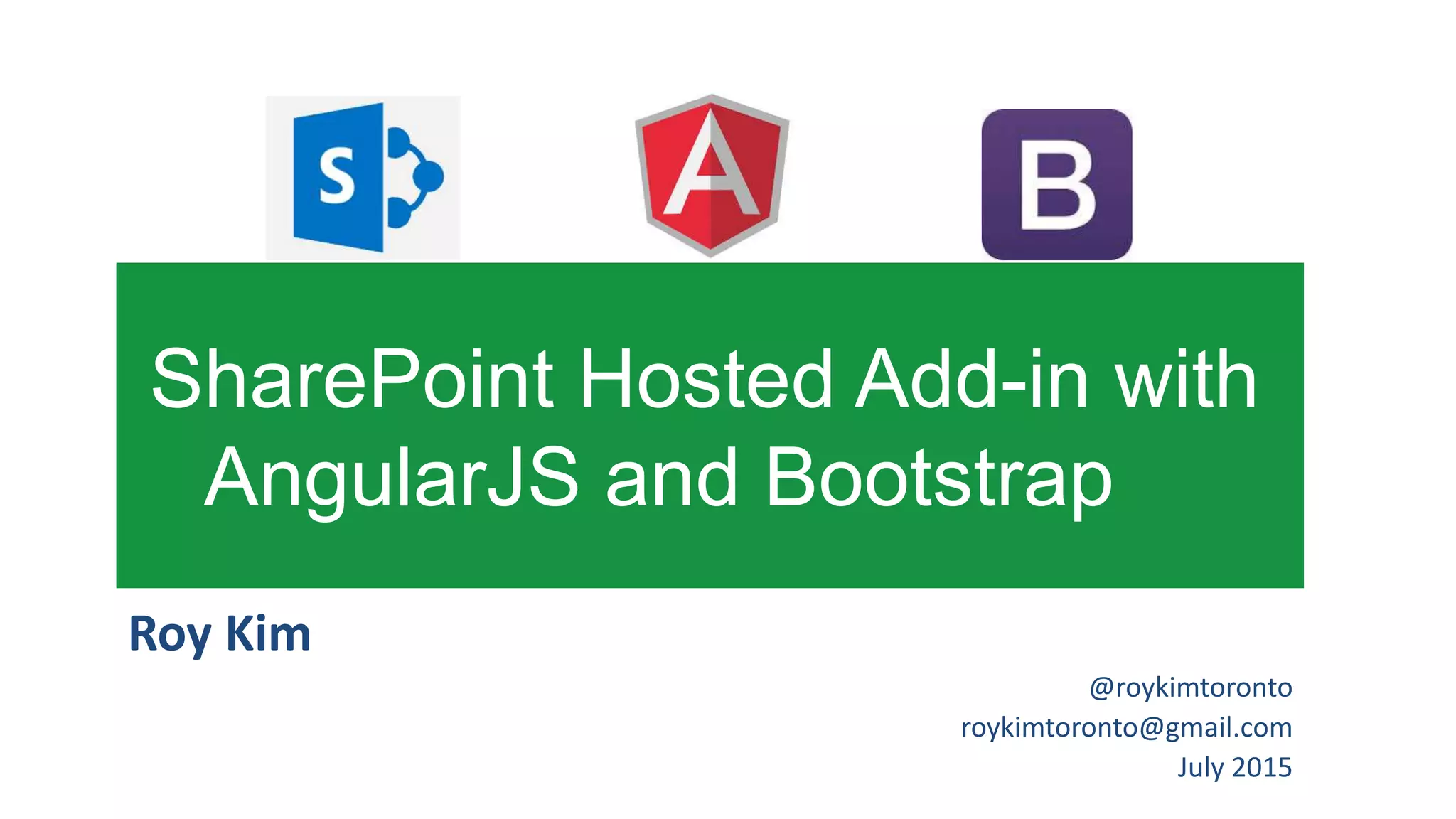 S

A

B

SharePoint Hosted Add-in with AngularJS and Bootstrap

Roy Kim

@roykimtoronto
roykimtoronto@gmail.com
July 2015